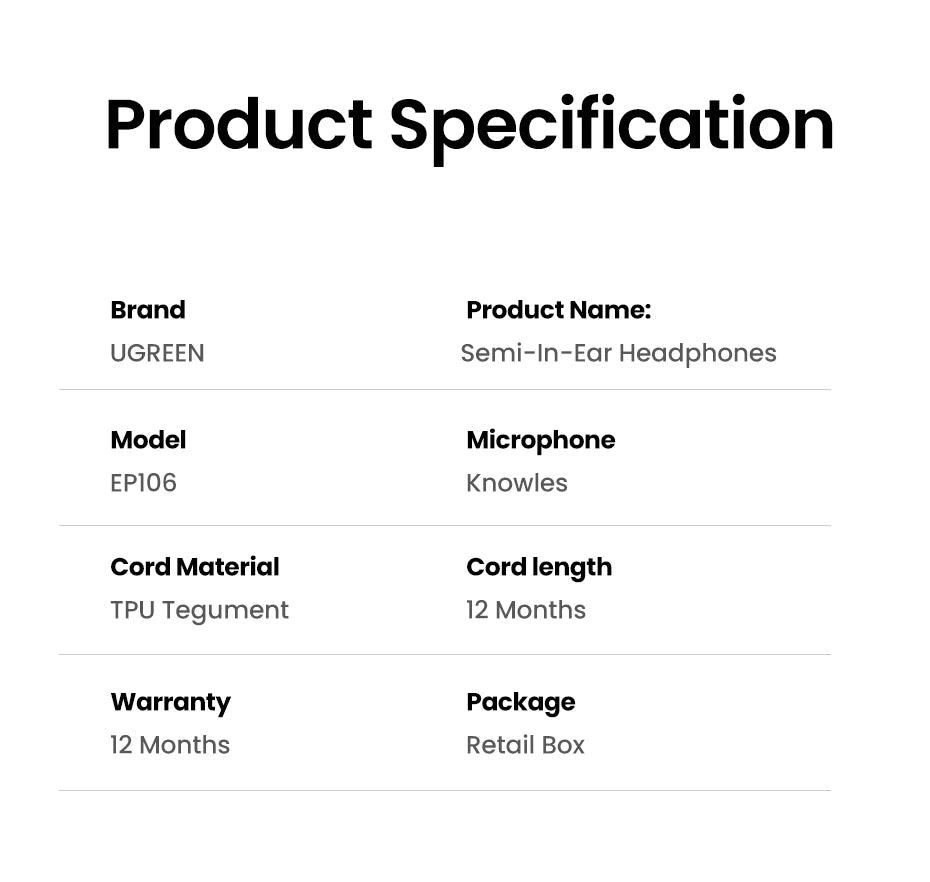 Product Specification

Brand
UGREEN

Product Name:
Semi-In-Ear Headphones

Model
EP106

Microphone
Knowles

Cord Material
TPU Tegument

Cord length
12 Months

Warranty
12 Months

Package
Retail Box